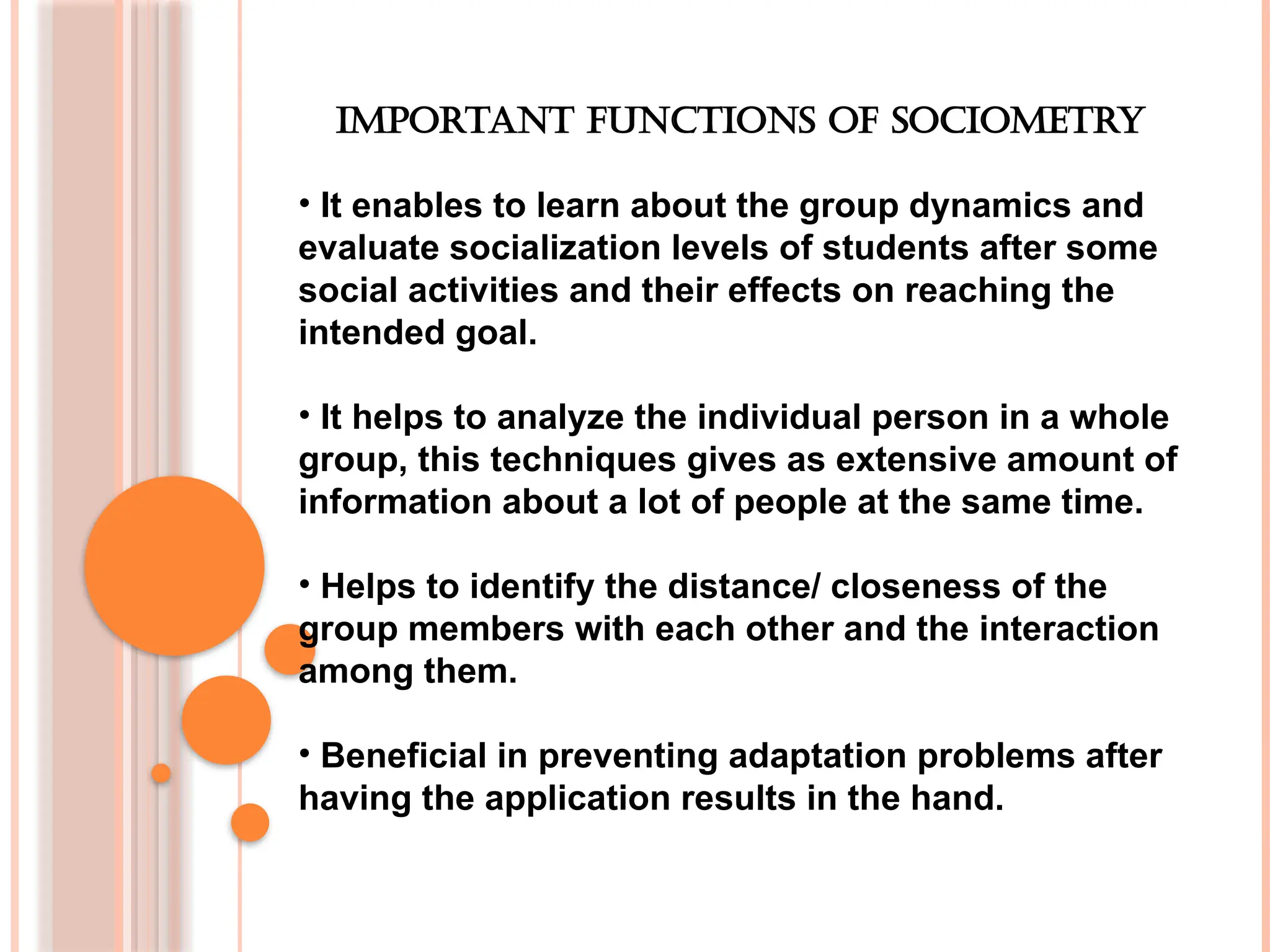 IMPORTANT FUNCTIONS OF SOCIOMETRY

• It enables to learn about the group dynamics and evaluate socialization levels of students after some social activities and their effects on reaching the intended goal.

• It helps to analyze the individual person in a whole group, this techniques gives as extensive amount of information about a lot of people at the same time.

• Helps to identify the distance/ closeness of the group members with each other and the interaction among them.

• Beneficial in preventing adaptation problems after having the application results in the hand.